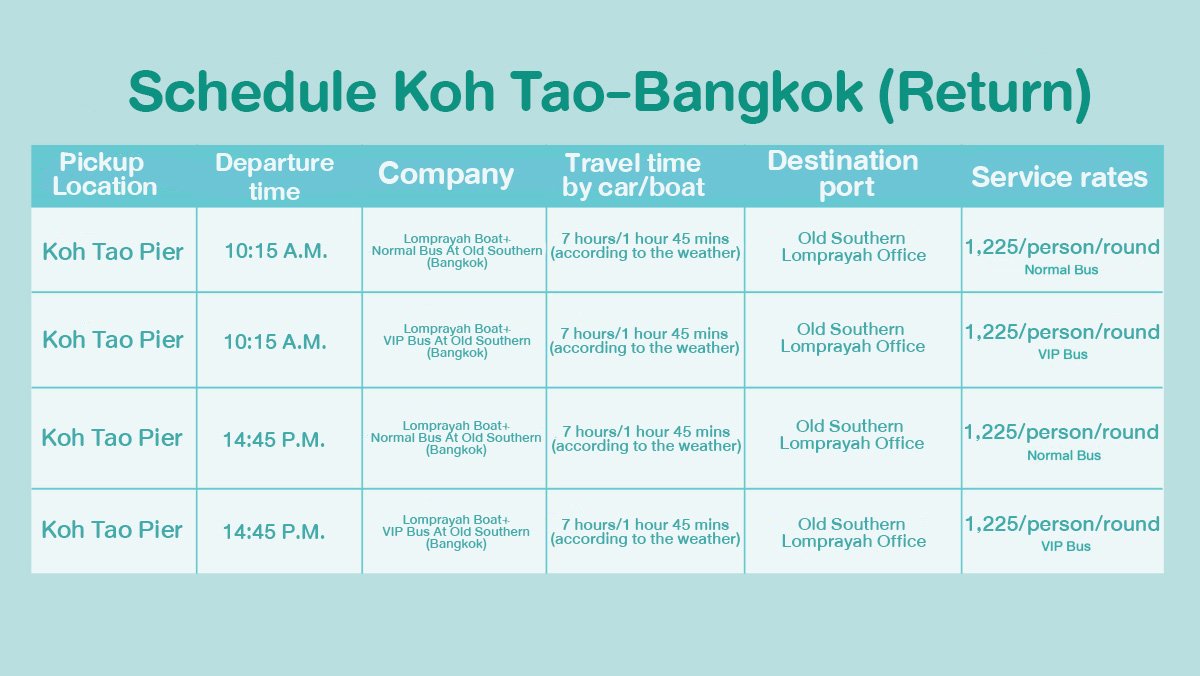 Schedule Koh Tao-Bangkok (Return)

| Pickup Location | Departure time | Company | Travel time by car/boat | Destination port | Service rates |
|---|---|---|---|---|---|
| Koh Tao Pier | 10:15 A.M. | Lomprayah Boat+ Normal Bus At Old Southern (Bangkok) | 7 hours/1 hour 45 mins (according to the weather) | Old Southern Lomprayah Office | 1,225/person/round Normal Bus |
| Koh Tao Pier | 10:15 A.M. | Lomprayah Boat+ VIP Bus At Old Southern (Bangkok) | 7 hours/1 hour 45 mins (according to the weather) | Old Southern Lomprayah Office | 1,225/person/round VIP Bus |
| Koh Tao Pier | 14:45 P.M. | Lomprayah Boat+ Normal Bus At Old Southern (Bangkok) | 7 hours/1 hour 45 mins (according to the weather) | Old Southern Lomprayah Office | 1,225/person/round Normal Bus |
| Koh Tao Pier | 14:45 P.M. | Lomprayah Boat+ VIP Bus At Old Southern (Bangkok) | 7 hours/1 hour 45 mins (according to the weather) | Old Southern Lomprayah Office | 1,225/person/round VIP Bus |